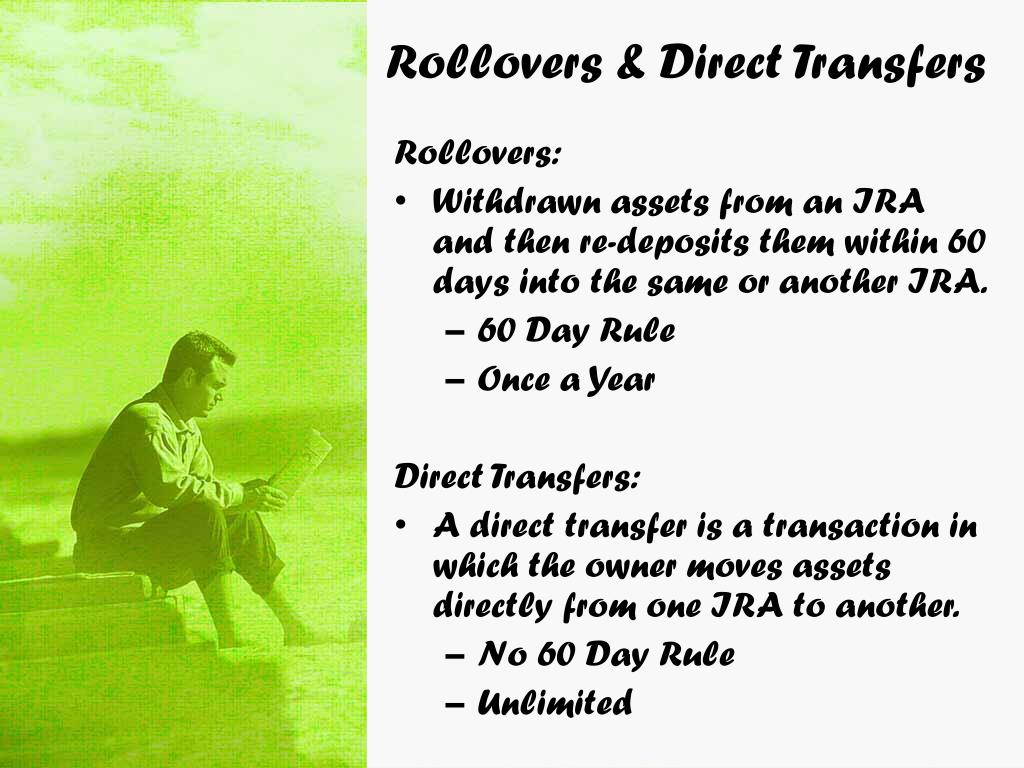 Rollovers & Direct Transfers

Rollovers:

• Withdrawn assets from an IRA and then re-deposits them within 60 days into the same or another IRA.
– 60 Day Rule
– Once a Year

Direct Transfers:

• A direct transfer is a transaction in which the owner moves assets directly from one IRA to another.
– No 60 Day Rule
– Unlimited